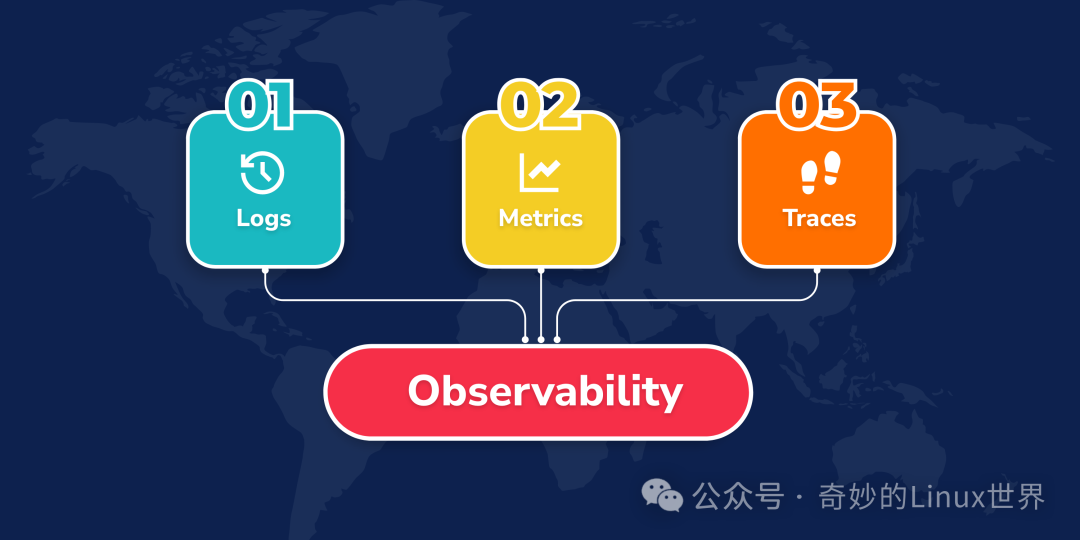 01
Logs

02
Metrics

03
Traces

Observability

公众号 · 奇妙的Linux世界